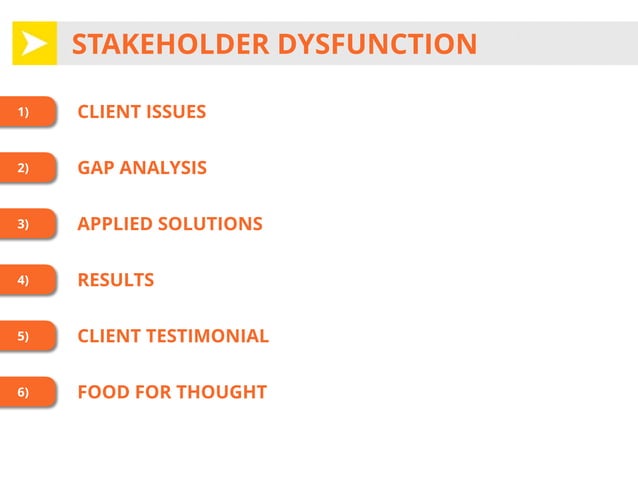 STAKEHOLDER DYSFUNCTION

1) CLIENT ISSUES

2) GAP ANALYSIS

3) APPLIED SOLUTIONS

4) RESULTS

5) CLIENT TESTIMONIAL

6) FOOD FOR THOUGHT